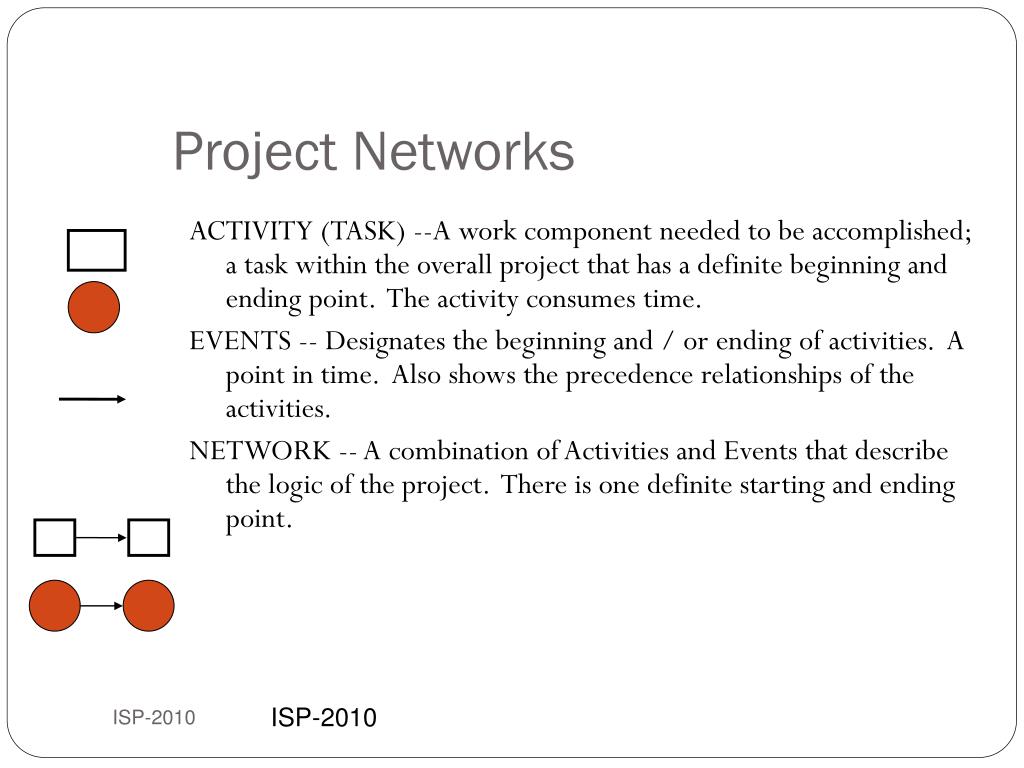 Project Networks

ACTIVITY (TASK) --A work component needed to be accomplished; a task within the overall project that has a definite beginning and ending point. The activity consumes time.

EVENTS -- Designates the beginning and / or ending of activities. A point in time. Also shows the precedence relationships of the activities.

NETWORK -- A combination of Activities and Events that describe the logic of the project. There is one definite starting and ending point.

ISP-2010

ISP-2010